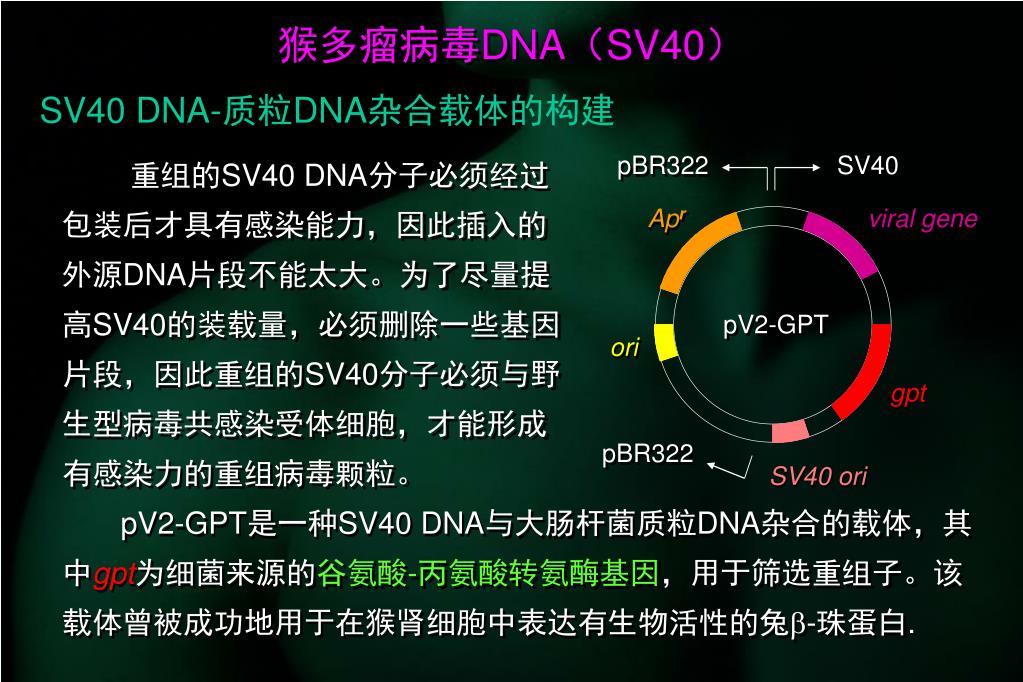 猴多瘤病毒DNA（SV40）

SV40 DNA-质粒DNA杂合载体的构建

重组的SV40 DNA分子必须经过包装后才具有感染能力，因此插入的外源DNA片段不能太大。为了尽量提高SV40的装载量，必须删除一些基因片段，因此重组的SV40分子必须与野生型病毒共感染受体细胞，才能形成有感染力的重组病毒颗粒。

pBR322
SV40
$Ap^r$
viral gene
pV2-GPT
ori
gpt
pBR322
SV40 ori

pV2-GPT是一种SV40 DNA与大肠杆菌质粒DNA杂合的载体，其中gpt为细菌来源的谷氨酸-丙氨酸转氨酶基因，用于筛选重组子。该载体曾被成功地用于在猴肾细胞中表达有生物活性的兔β-珠蛋白.